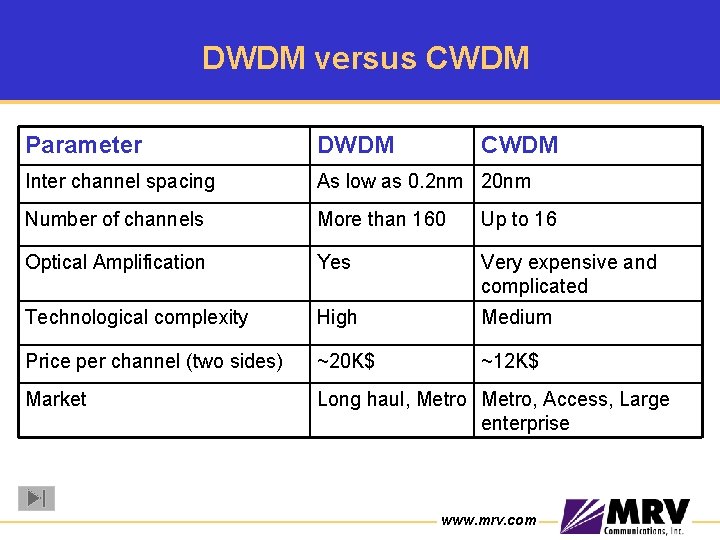 DWDM versus CWDM

| Parameter | DWDM | CWDM |
|---|---|---|
| Inter channel spacing | As low as 0.2nm | 20nm |
| Number of channels | More than 160 | Up to 16 |
| Optical Amplification | Yes | Very expensive and complicated |
| Technological complexity | High | Medium |
| Price per channel (two sides) | ~20K$ | ~12K$ |
| Market | Long haul, Metro | Metro, Access, Large enterprise |

www.mrv.com

MRV
Communications, Inc.